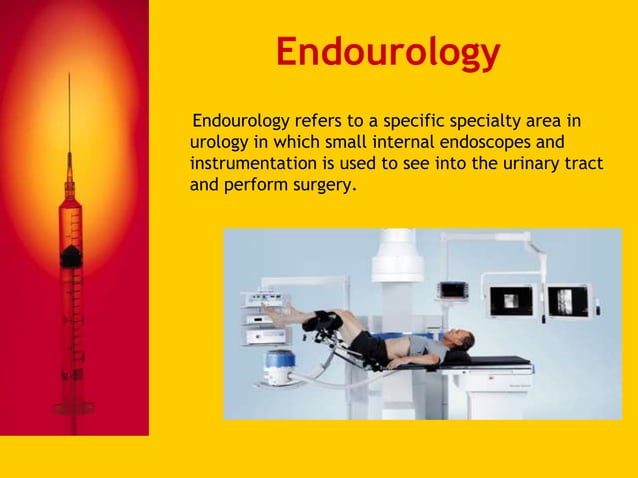 Endourology

Endourology refers to a specific specialty area in urology in which small internal endoscopes and instrumentation is used to see into the urinary tract and perform surgery.